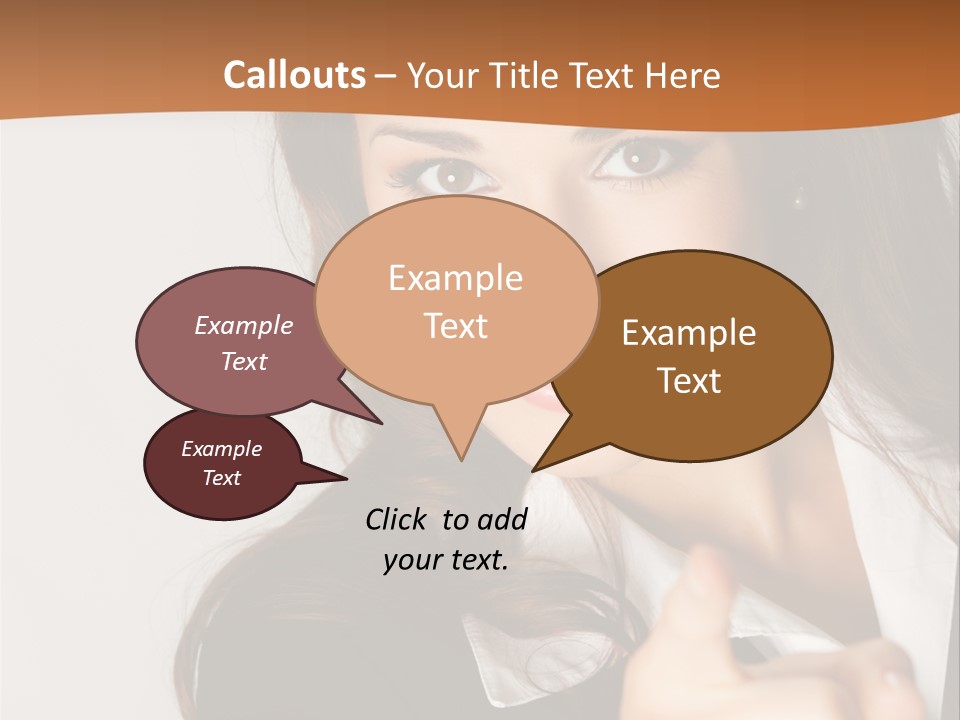 Callouts – Your Title Text Here

Example Text

Example Text

Example Text

Example Text

Click to add your text.